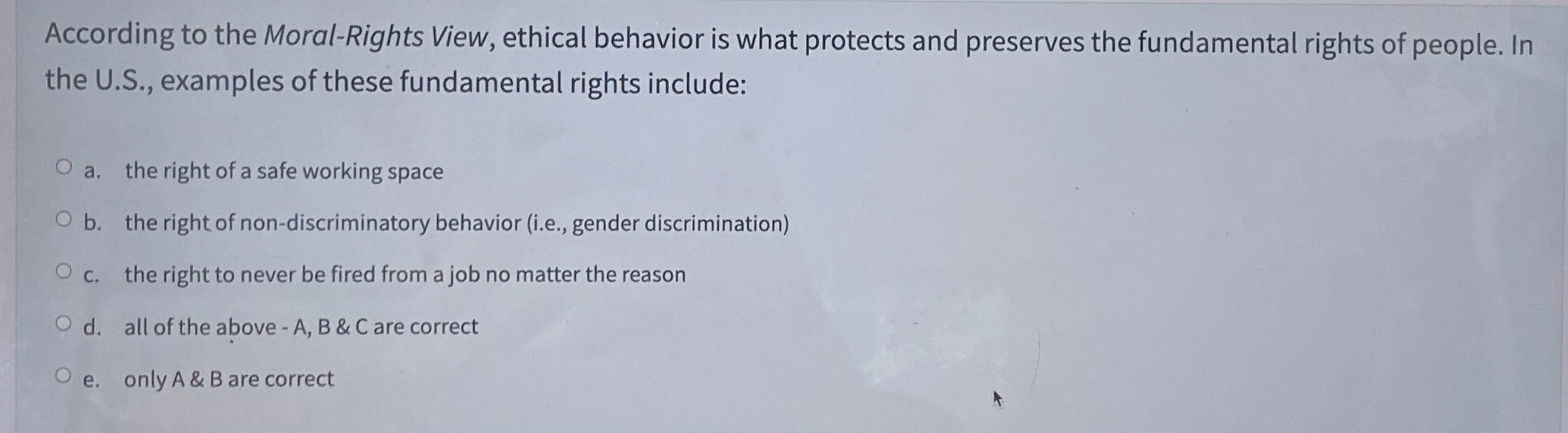 According to the Moral-Rights View, ethical behavior is what protects and preserves the fundamental rights of people. In the U.S., examples of these fundamental rights include:

a. the right of a safe working space

b. the right of non-discriminatory behavior (i.e., gender discrimination)

c. the right to never be fired from a job no matter the reason

d. all of the above - A, B & C are correct

e. only A & B are correct